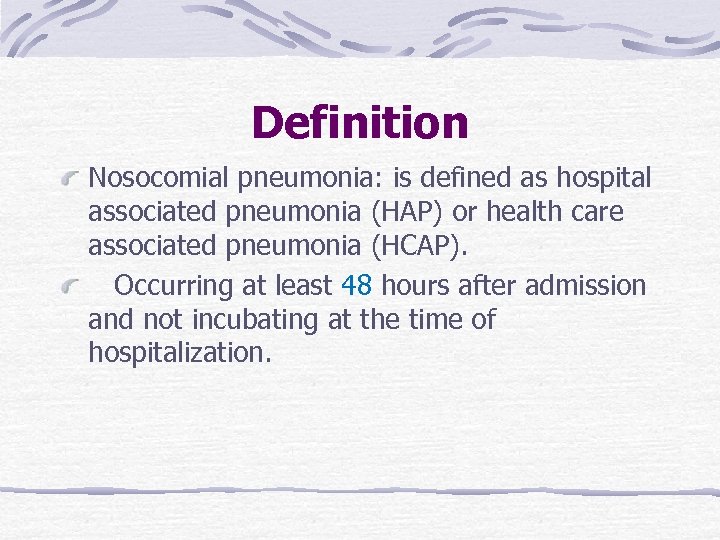 Definition

Nosocomial pneumonia: is defined as hospital associated pneumonia (HAP) or health care associated pneumonia (HCAP).

Occurring at least 48 hours after admission and not incubating at the time of hospitalization.